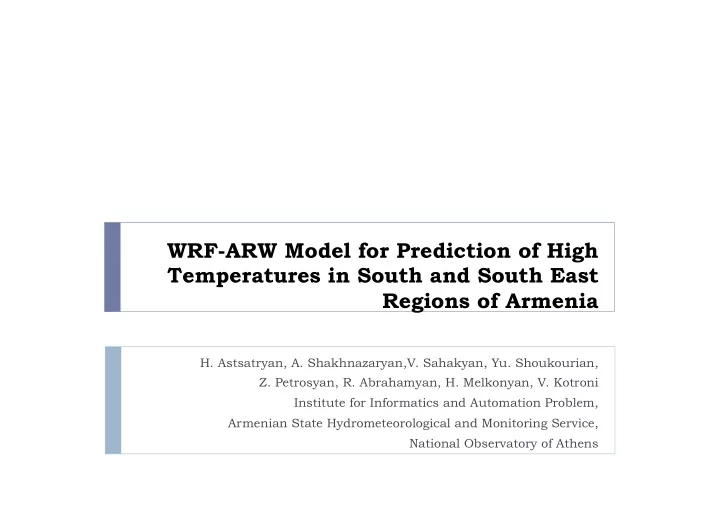 WRF-ARW Model for Prediction of High Temperatures in South and South East Regions of Armenia

H. Astsatryan, A. Shakhnazaryan,V. Sahakyan, Yu. Shoukourian, Z. Petrosyan, R. Abrahamyan, H. Melkonyan, V. Kotroni
Institute for Informatics and Automation Problem,
Armenian State Hydrometeorological and Monitoring Service,
National Observatory of Athens